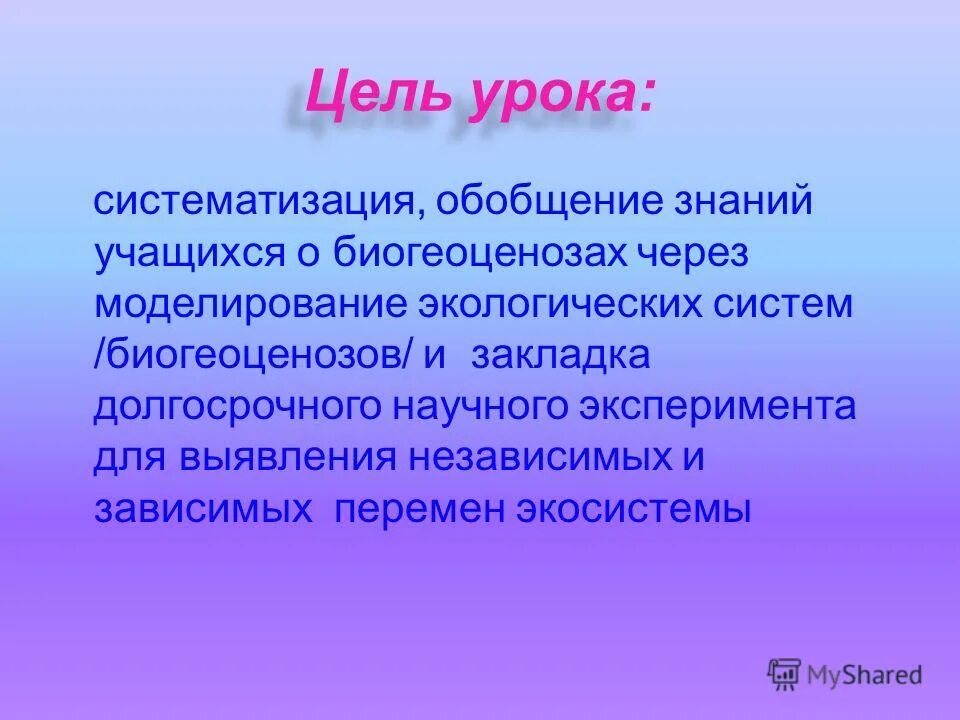 Цель урока:

систематизация, обобщение знаний учащихся о биогеоценозах через моделирование экологических систем /биогеоценозов/ и закладка долгосрочного научного эксперимента для выявления независимых и зависимых перемен экосистемы

MyShared